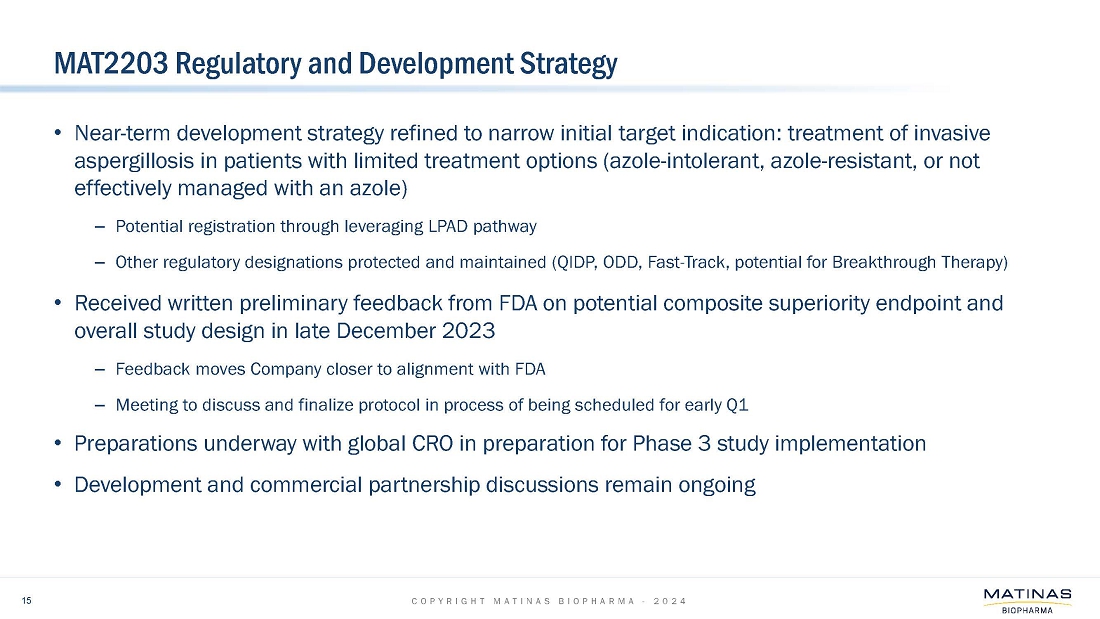 MAT2203 Regulatory and Development Strategy

• Near-term development strategy refined to narrow initial target indication: treatment of invasive aspergillosis in patients with limited treatment options (azole-intolerant, azole-resistant, or not effectively managed with an azole)

– Potential registration through leveraging LPAD pathway

– Other regulatory designations protected and maintained (QIDP, ODD, Fast-Track, potential for Breakthrough Therapy)

• Received written preliminary feedback from FDA on potential composite superiority endpoint and overall study design in late December 2023

– Feedback moves Company closer to alignment with FDA

– Meeting to discuss and finalize protocol in process of being scheduled for early Q1

• Preparations underway with global CRO in preparation for Phase 3 study implementation

• Development and commercial partnership discussions remain ongoing

15

COPYRIGHT MATINAS BIOPHARMA - 2024

MATINAS BIOPHARMA